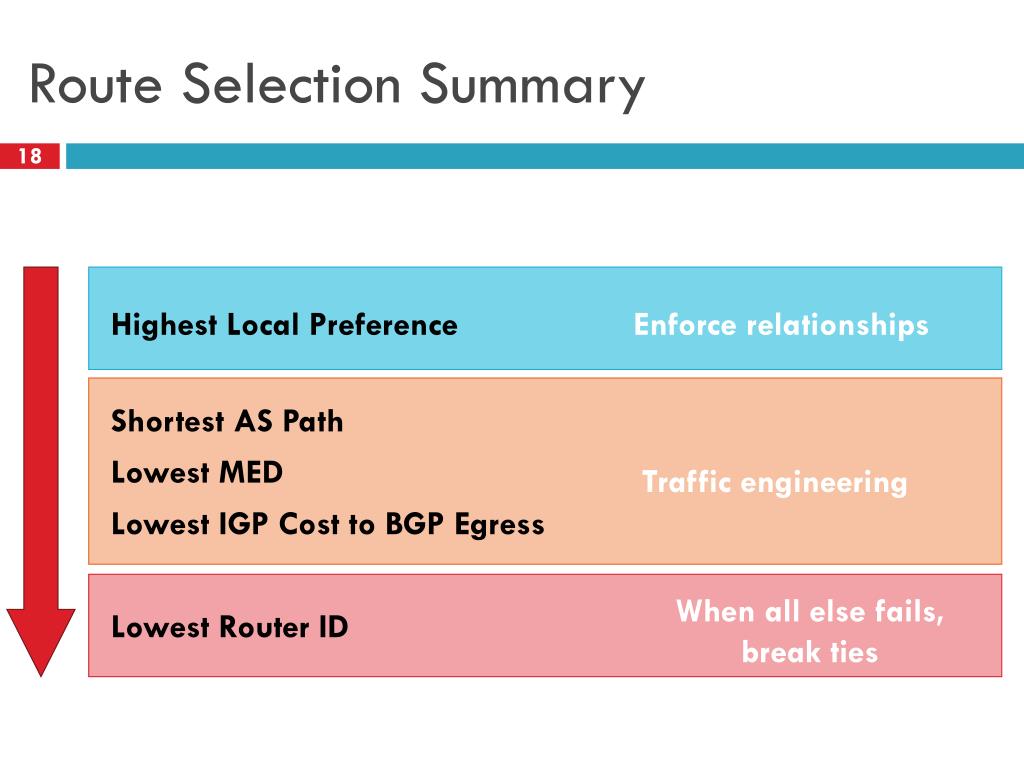 Route Selection Summary

18

Highest Local Preference

Enforce relationships

Shortest AS Path

Lowest MED

Lowest IGP Cost to BGP Egress

Traffic engineering

Lowest Router ID

When all else fails, break ties